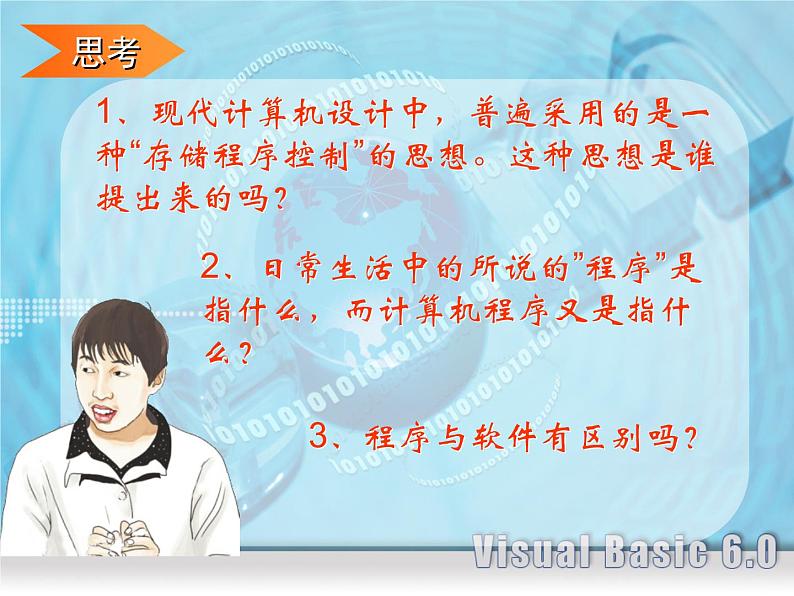 思考

1、现代计算机设计中，普遍采用的是一种“存储程序控制”的思想。这种思想是谁提出来的吗？

2、日常生活中的所说的”程序”是指什么，而计算机程序又是指什么？

3、程序与软件有区别吗？

Visual Basic 6.0